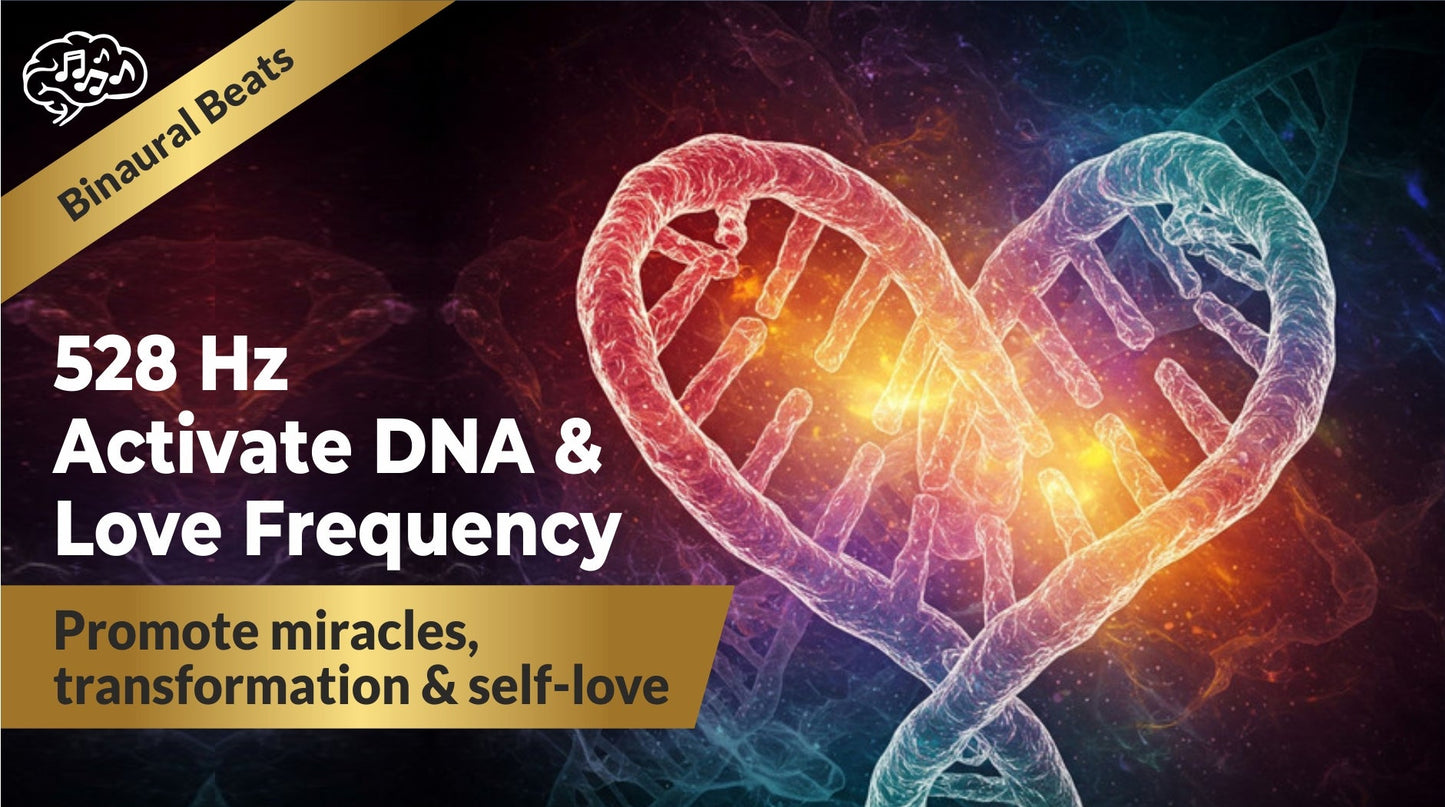 Binaural Beats

528 Hz
Activate DNA &
Love Frequency

Promote miracles,
transformation & self-love